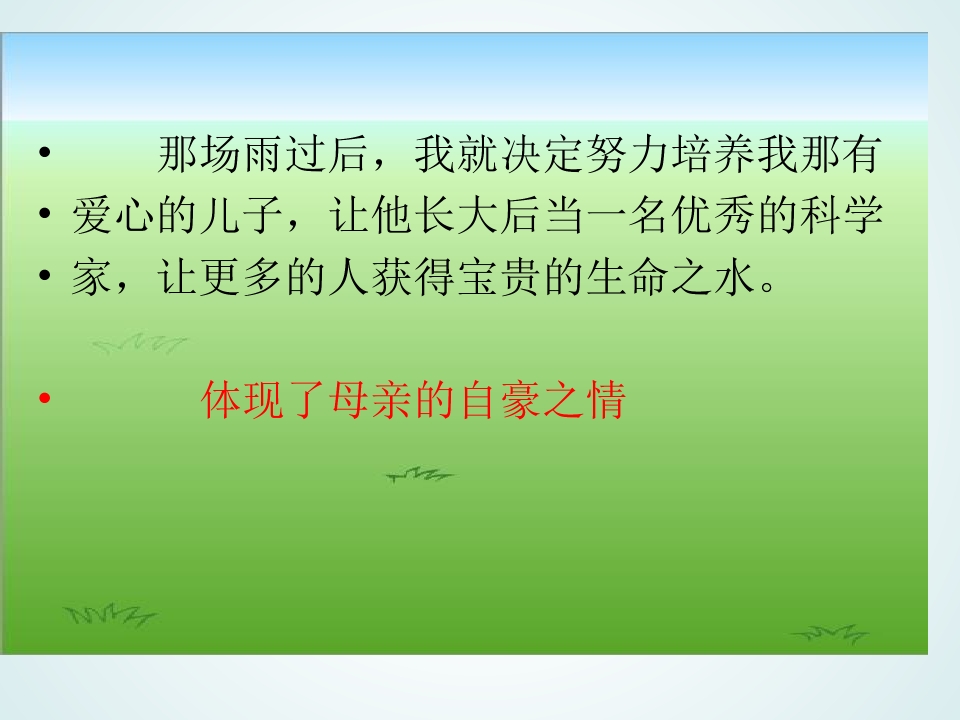 • 那场雨过后，我就决定努力培养我那有
• 爱心的儿子，让他长大后当一名优秀的科学
• 家，让更多的人获得宝贵的生命之水。

• 体现了母亲的自豪之情